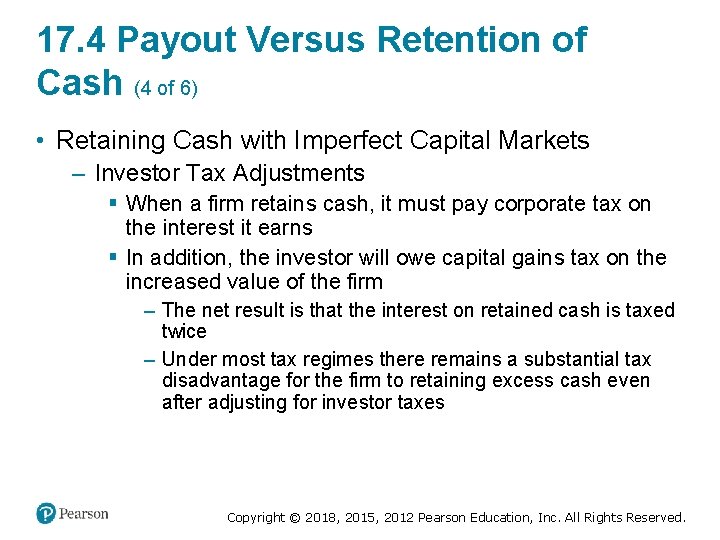 17.4 Payout Versus Retention of Cash (4 of 6)

• Retaining Cash with Imperfect Capital Markets

– Investor Tax Adjustments

▪ When a firm retains cash, it must pay corporate tax on the interest it earns

▪ In addition, the investor will owe capital gains tax on the increased value of the firm

– The net result is that the interest on retained cash is taxed twice

– Under most tax regimes there remains a substantial tax disadvantage for the firm to retaining excess cash even after adjusting for investor taxes

Pearson

Copyright © 2018, 2015, 2012 Pearson Education, Inc. All Rights Reserved.